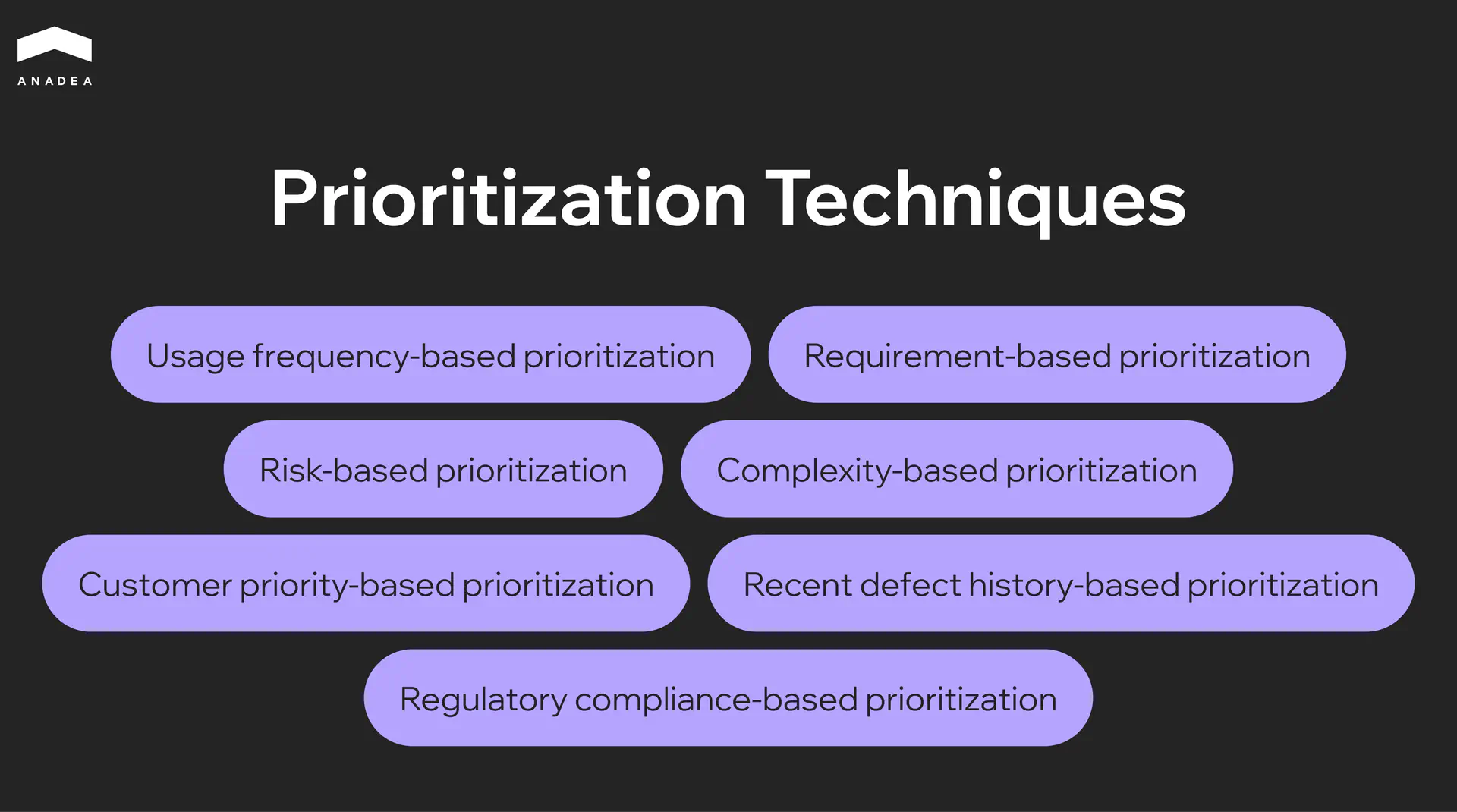 ANADEA

Prioritization Techniques

Usage frequency-based prioritization

Requirement-based prioritization

Risk-based prioritization

Complexity-based prioritization

Customer priority-based prioritization

Recent defect history-based prioritization

Regulatory compliance-based prioritization